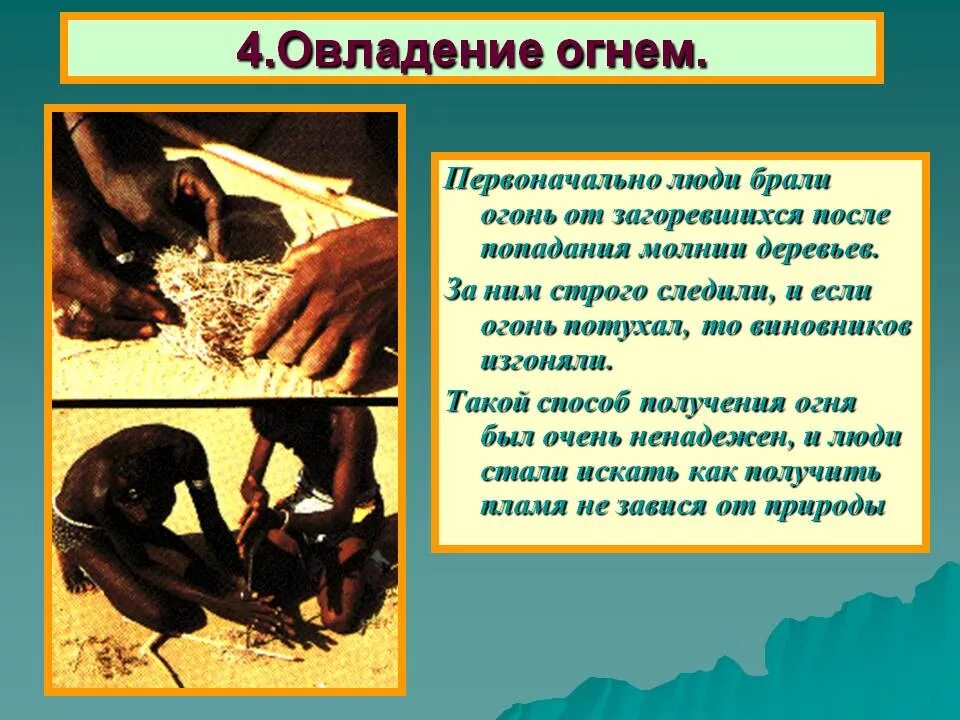 4.Овладение огнем.

Первоначально люди брали огонь от загоревшихся после попадания молнии деревьев.

За ним строго следили, и если огонь потухал, то виновников изгоняли.

Такой способ получения огня был очень ненадежен, и люди стали искать как получить пламя не завися от природы